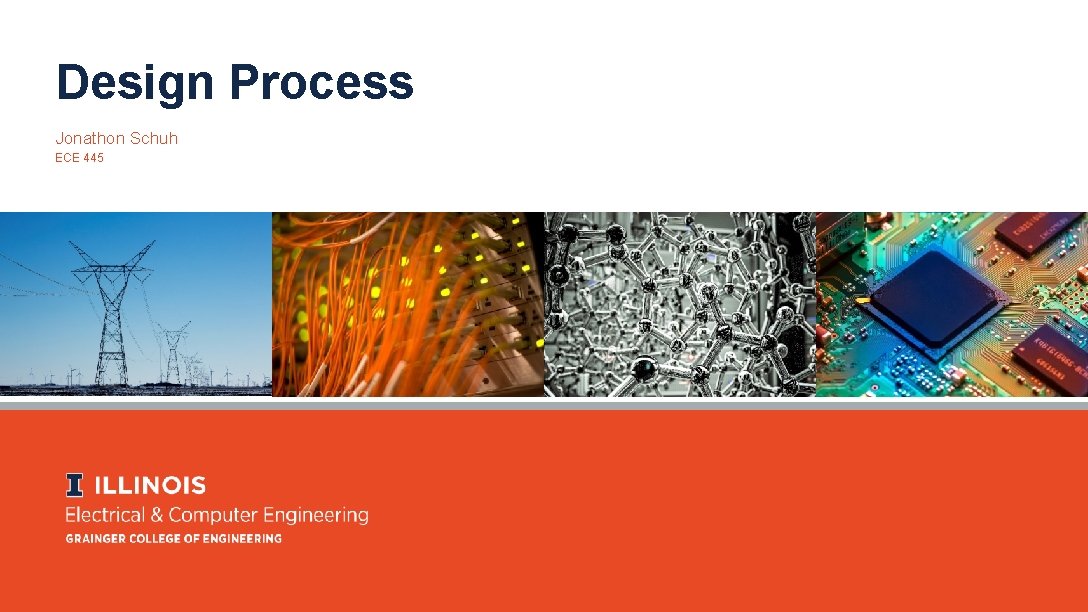 Design Process

Jonathon Schuh

ECE 445

I ILLINOIS

Electrical & Computer Engineering

GRAINGER COLLEGE OF ENGINEERING